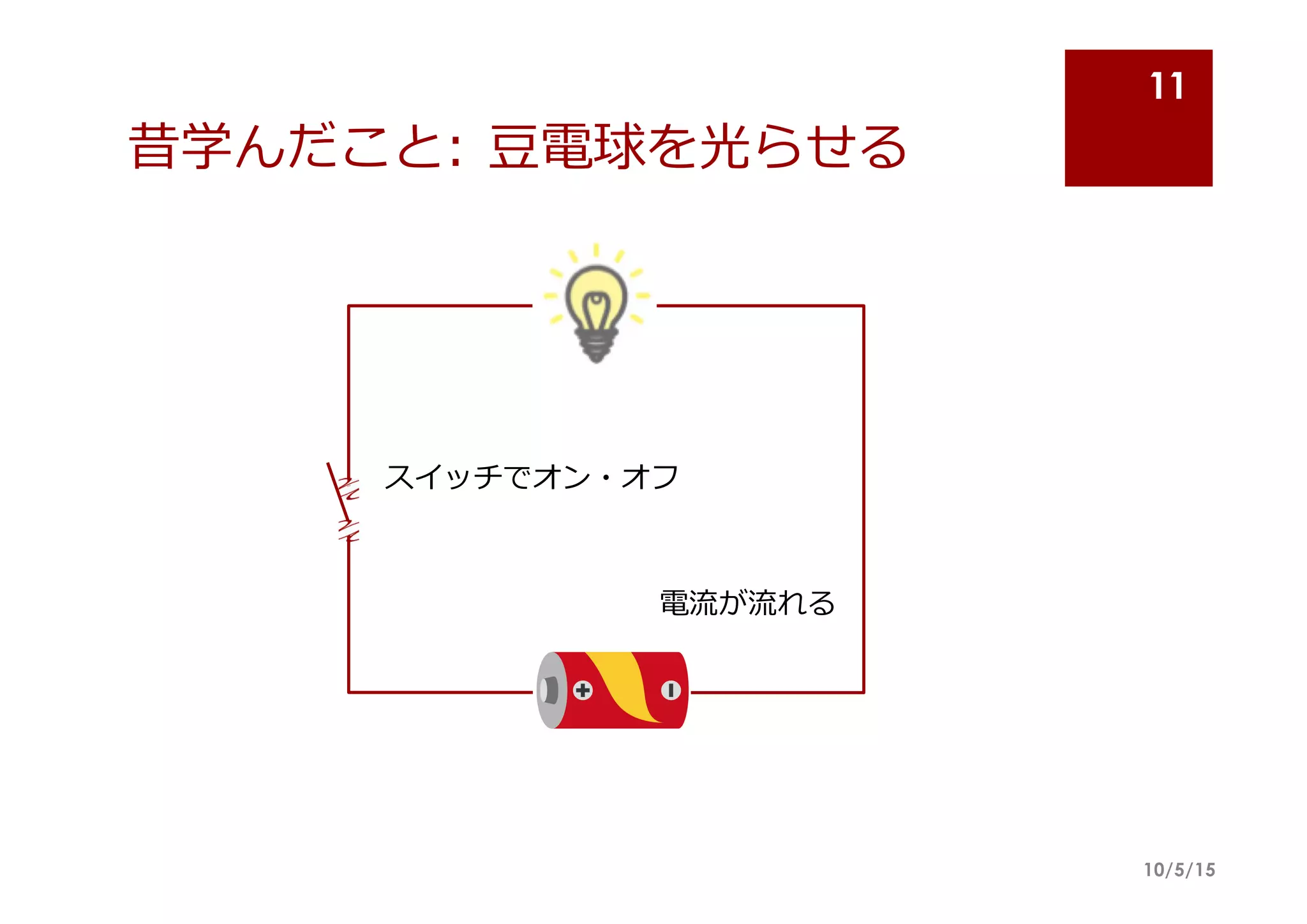 11

昔学んだこと: 豆電球を光らせる

スイッチでオン・オフ

電流が流れる

10/5/15